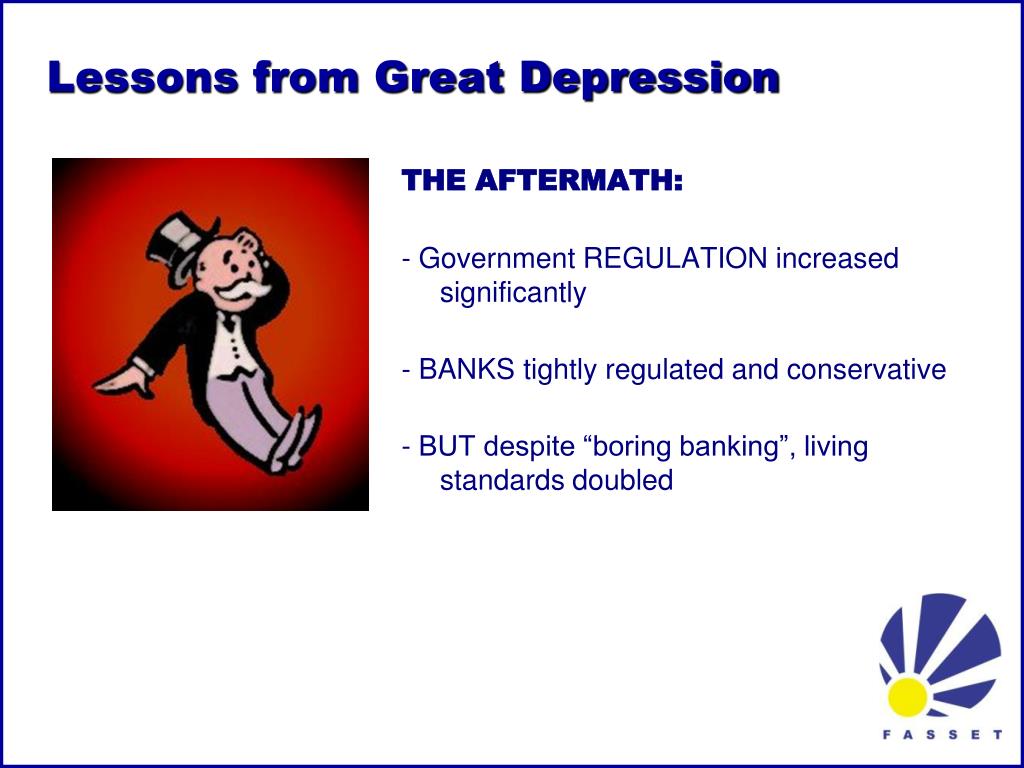 Lessons from Great Depression

THE AFTERMATH:

- Government REGULATION increased significantly

- BANKS tightly regulated and conservative

- BUT despite “boring banking”, living standards doubled

FASSET